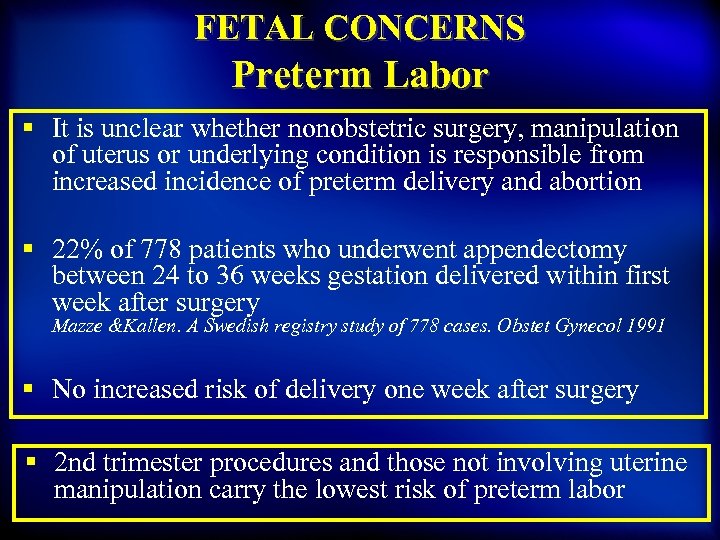 FETAL CONCERNS
Preterm Labor

▪ It is unclear whether nonobstetric surgery, manipulation of uterus or underlying condition is responsible from increased incidence of preterm delivery and abortion

▪ 22% of 778 patients who underwent appendectomy between 24 to 36 weeks gestation delivered within first week after surgery
Mazze &Kallen. A Swedish registry study of 778 cases. Obstet Gynecol 1991

▪ No increased risk of delivery one week after surgery

▪ 2nd trimester procedures and those not involving uterine manipulation carry the lowest risk of preterm labor